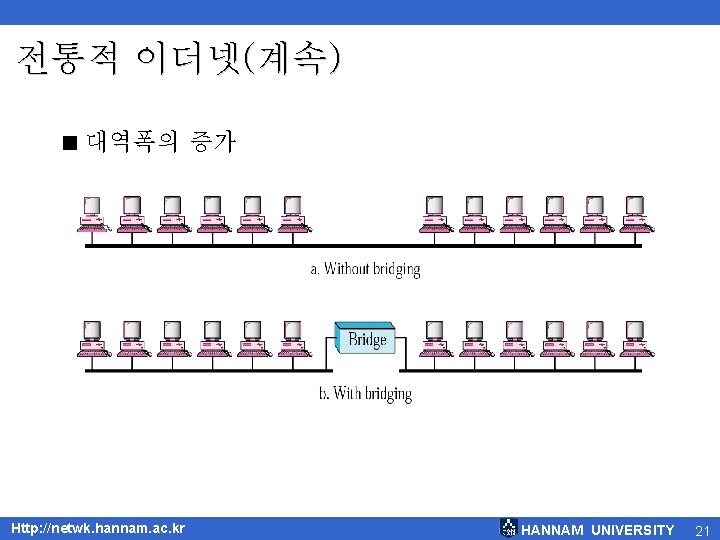 전통적 이더넷(계속)

■ 대역폭의 증가

a. Without bridging

Bridge

b. With bridging

Http://netwk.hannam.ac.kr

HANNAM UNIVERSITY 21